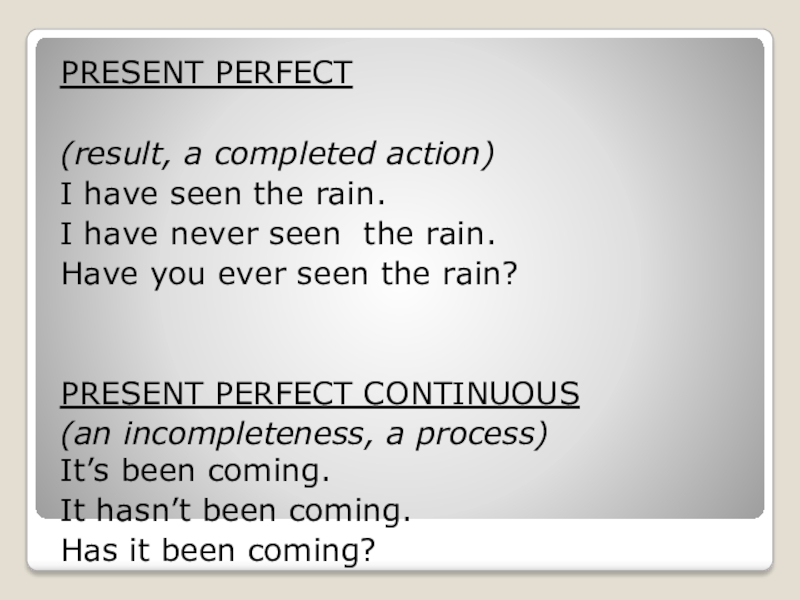 PRESENT PERFECT

(result, a completed action)
I have seen the rain.
I have never seen the rain.
Have you ever seen the rain?

PRESENT PERFECT CONTINUOUS
(an incompleteness, a process)
It’s been coming.
It hasn’t been coming.
Has it been coming?